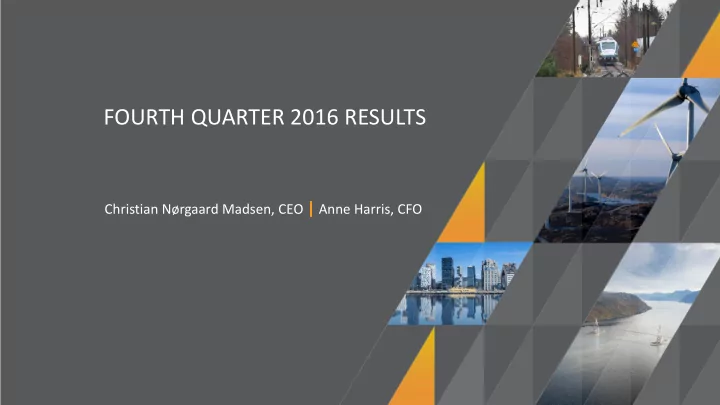 FOURTH QUARTER 2016 RESULTS

Christian Nørgaard Madsen, CEO | Anne Harris, CFO